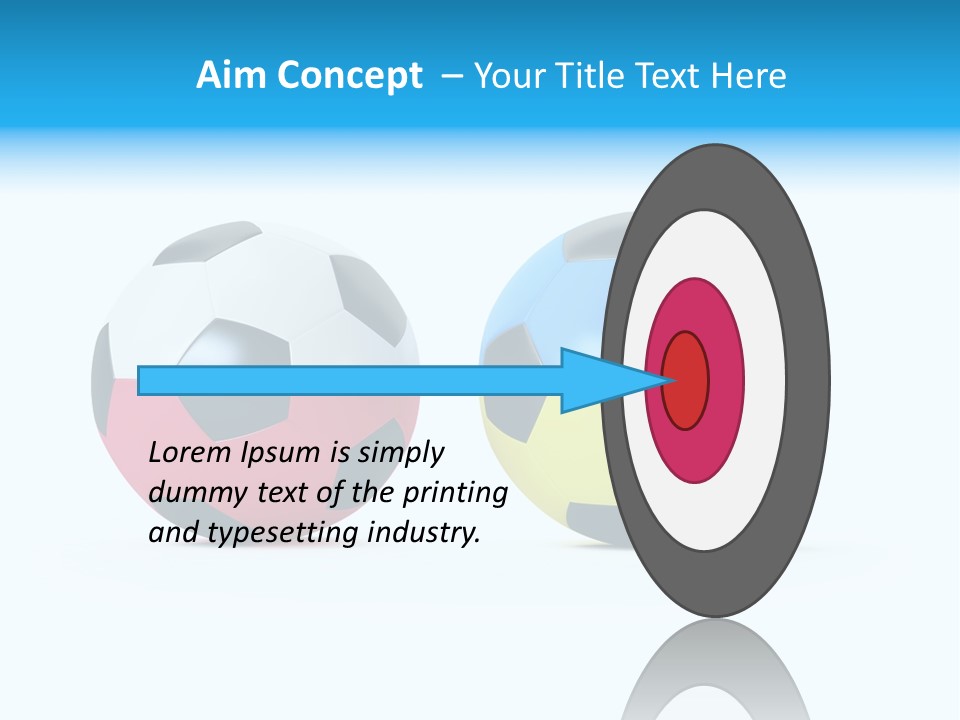 Aim Concept – Your Title Text Here

Lorem Ipsum is simply dummy text of the printing and typesetting industry.